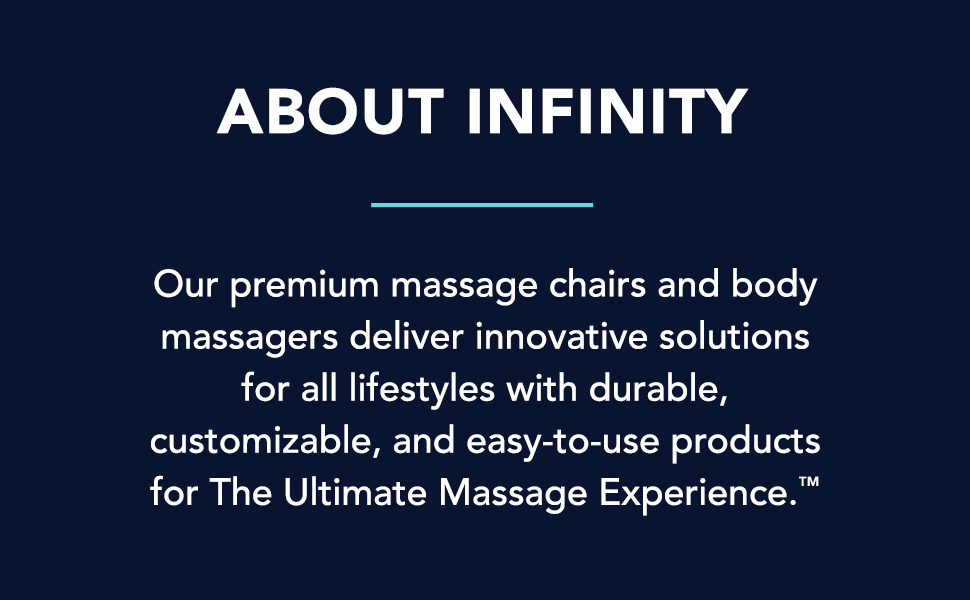 ABOUT INFINITY

Our premium massage chairs and body massagers deliver innovative solutions for all lifestyles with durable, customizable, and easy-to-use products for The Ultimate Massage Experience.™